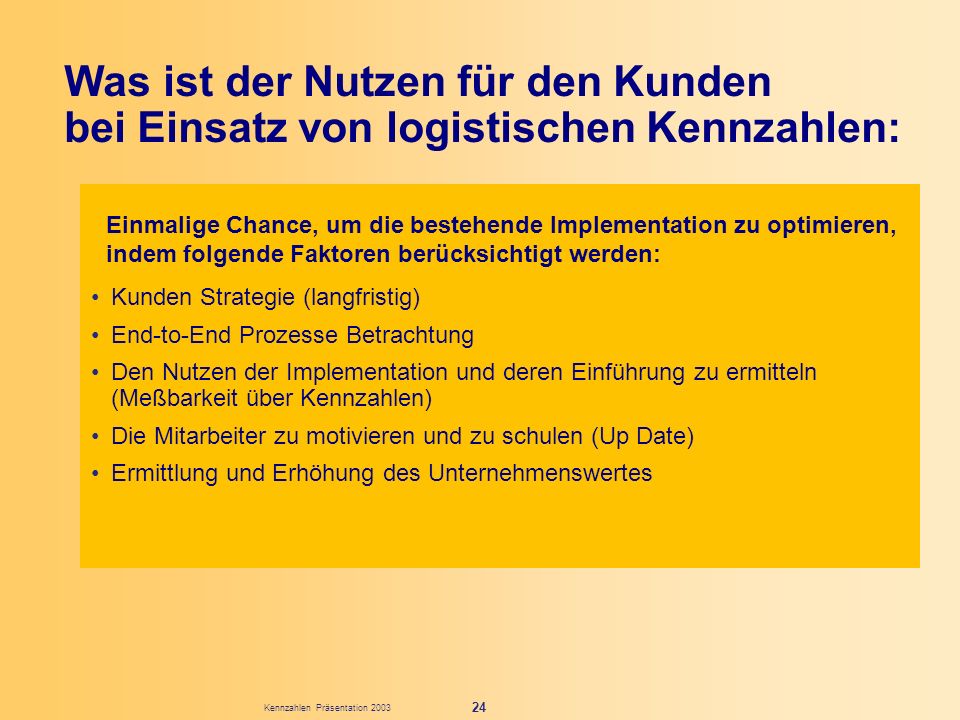 Was ist der Nutzen für den Kunden bei Einsatz von logistischen Kennzahlen:

Einmalige Chance, um die bestehende Implementation zu optimieren, indem folgende Faktoren berücksichtigt werden:

• Kunden Strategie (langfristig)
• End-to-End Prozesse Betrachtung
• Den Nutzen der Implementation und deren Einführung zu ermitteln (Meßbarkeit über Kennzahlen)
• Die Mitarbeiter zu motivieren und zu schulen (Up Date)
• Ermittlung und Erhöhung des Unternehmenswertes

Kennzahlen Präsentation 2003

24